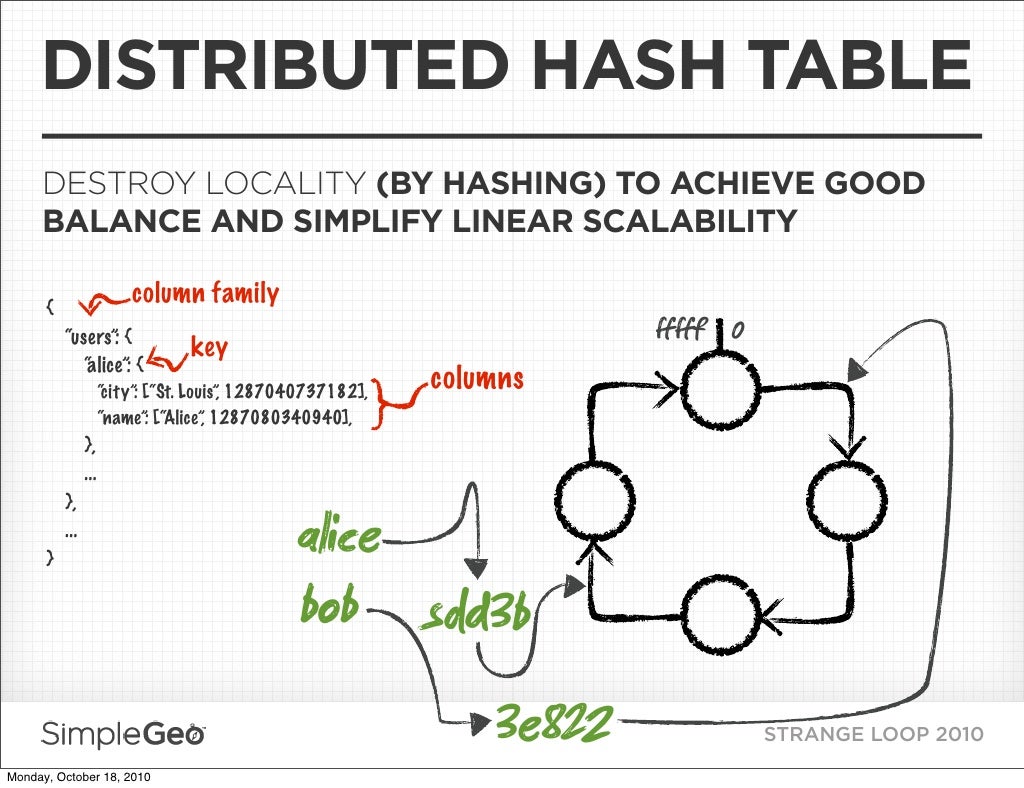 DISTRIBUTED HASH TABLE

DESTROY LOCALITY (BY HASHING) TO ACHIEVE GOOD BALANCE AND SIMPLIFY LINEAR SCALABILITY

{ column family
"users": {
"alice": { key
"city": ["St. Louis", 1287040737182],
"name": ["Alice", 1287080340940], columns
},
...
},
...
}

ffff 0

alice

bob

5dd3b

3e822

SimpleGeo

STRANGE LOOP 2010

Monday, October 18, 2010